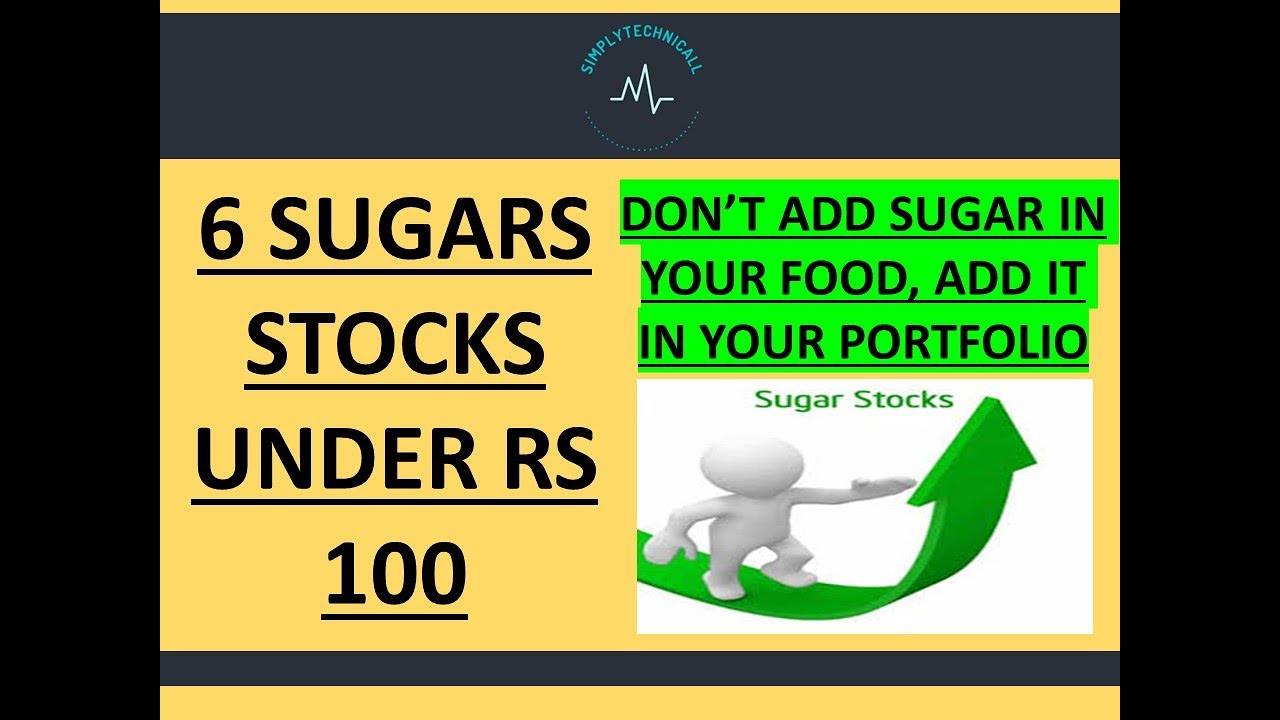 SIMPLYTECHNICALL

6 SUGARS STOCKS UNDER RS 100

DON'T ADD SUGAR IN YOUR FOOD, ADD IT IN YOUR PORTFOLIO

Sugar Stocks